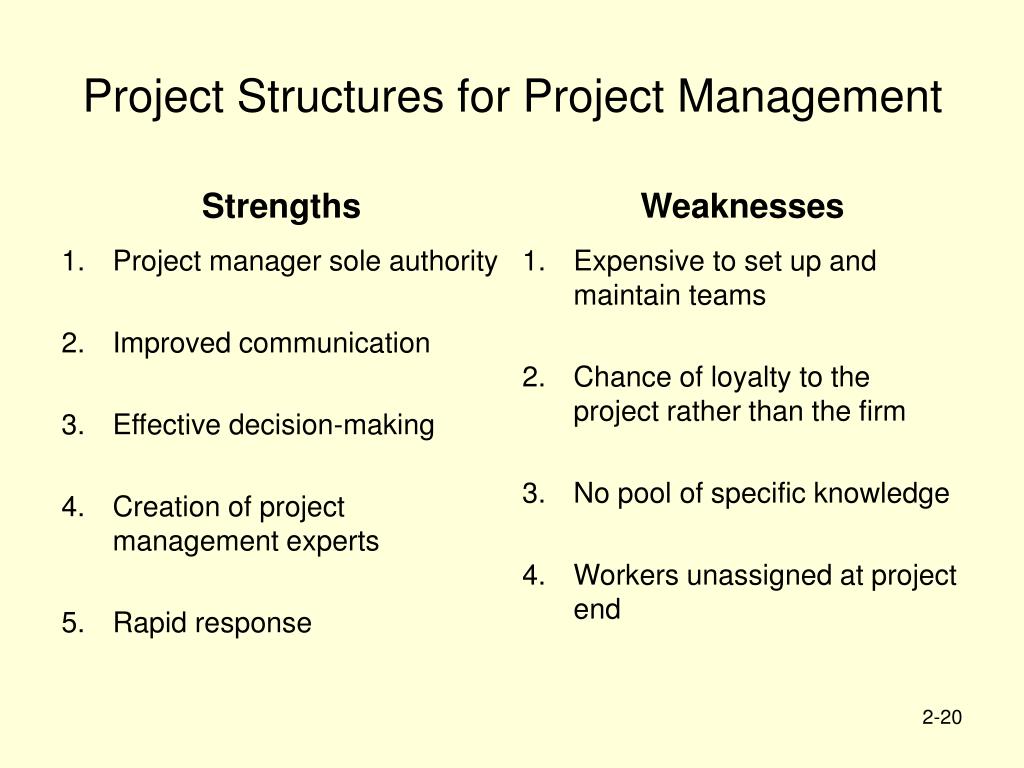 Project Structures for Project Management

Strengths

1. Project manager sole authority

2. Improved communication

3. Effective decision-making

4. Creation of project management experts

5. Rapid response

Weaknesses

1. Expensive to set up and maintain teams

2. Chance of loyalty to the project rather than the firm

3. No pool of specific knowledge

4. Workers unassigned at project end

2-20